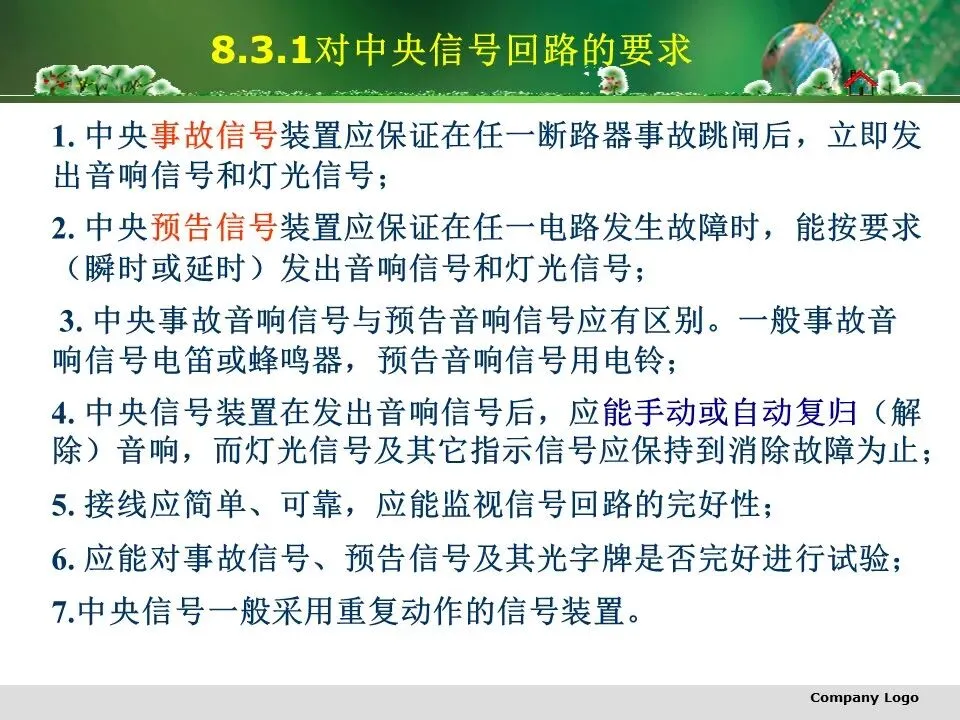 8.3.1对中央信号回路的要求

1. 中央事故信号装置应保证在任一断路器事故跳闸后，立即发出音响信号和灯光信号；

2. 中央预告信号装置应保证在任一电路发生故障时，能按要求（瞬时或延时）发出音响信号和灯光信号；

3. 中央事故音响信号与预告音响信号应有区别。一般事故音响信号电笛或蜂鸣器，预告音响信号用电铃；

4. 中央信号装置在发出音响信号后，应能手动或自动复归（解除）音响，而灯光信号及其它指示信号应保持到消除故障为止；

5. 接线应简单、可靠，应能监视信号回路的完好性；

6. 应能对事故信号、预告信号及其光字牌是否完好进行试验；

7.中央信号一般采用重复动作的信号装置。

Company Logo